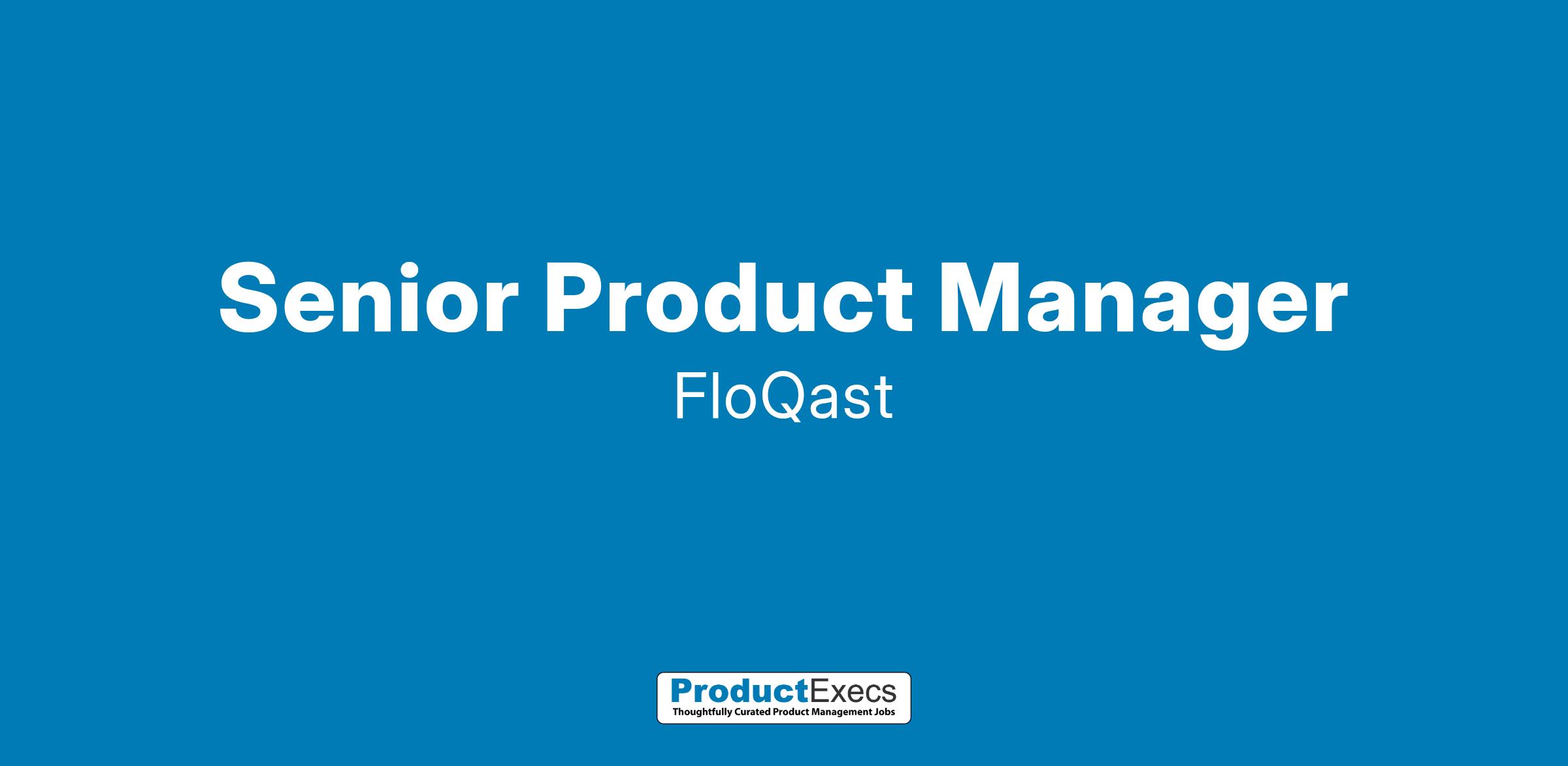 Senior Product Manager
FloQast

ProductExecs
Thoughtfully Curated Product Management Jobs